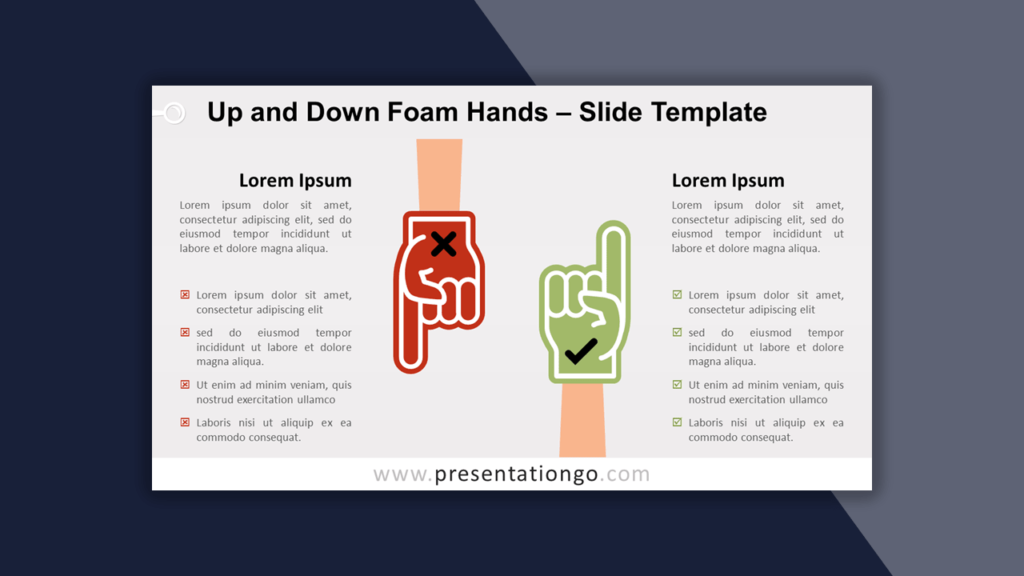 Up and Down Foam Hands – Slide Template

Lorem Ipsum

Lorem ipsum dolor sit amet, consectetur adipiscing elit, sed do eiusmod tempor incididunt ut labore et dolore magna aliqua.

Lorem ipsum dolor sit amet, consectetur adipiscing elit

sed do eiusmod tempor incididunt ut labore et dolore magna aliqua.

Ut enim ad minim veniam, quis nostrud exercitation ullamco

Laboris nisi ut aliquip ex ea commodo consequat.

Lorem Ipsum

Lorem ipsum dolor sit amet, consectetur adipiscing elit, sed do eiusmod tempor incididunt ut labore et dolore magna aliqua.

Lorem ipsum dolor sit amet, consectetur adipiscing elit

sed do eiusmod tempor incididunt ut labore et dolore magna aliqua.

Ut enim ad minim veniam, quis nostrud exercitation ullamco

Laboris nisi ut aliquip ex ea commodo consequat.

www.presentationgo.com